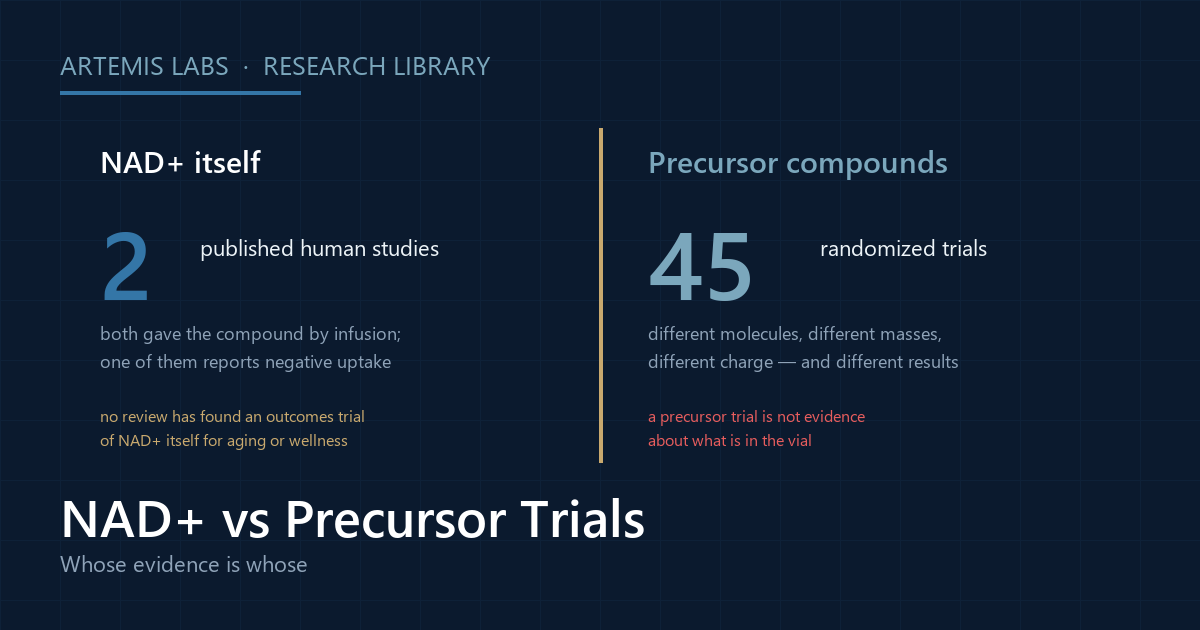 ARTEMIS LABS · RESEARCH LIBRARY

NAD+ itself

2 published human studies

both gave the compound by infusion; one of them reports negative uptake

no review has found an outcomes trial of NAD+ itself for aging or wellness

Precursor compounds

45 randomized trials

different molecules, different masses, different charge — and different results

a precursor trial is not evidence about what is in the vial

NAD+ vs Precursor Trials

Whose evidence is whose